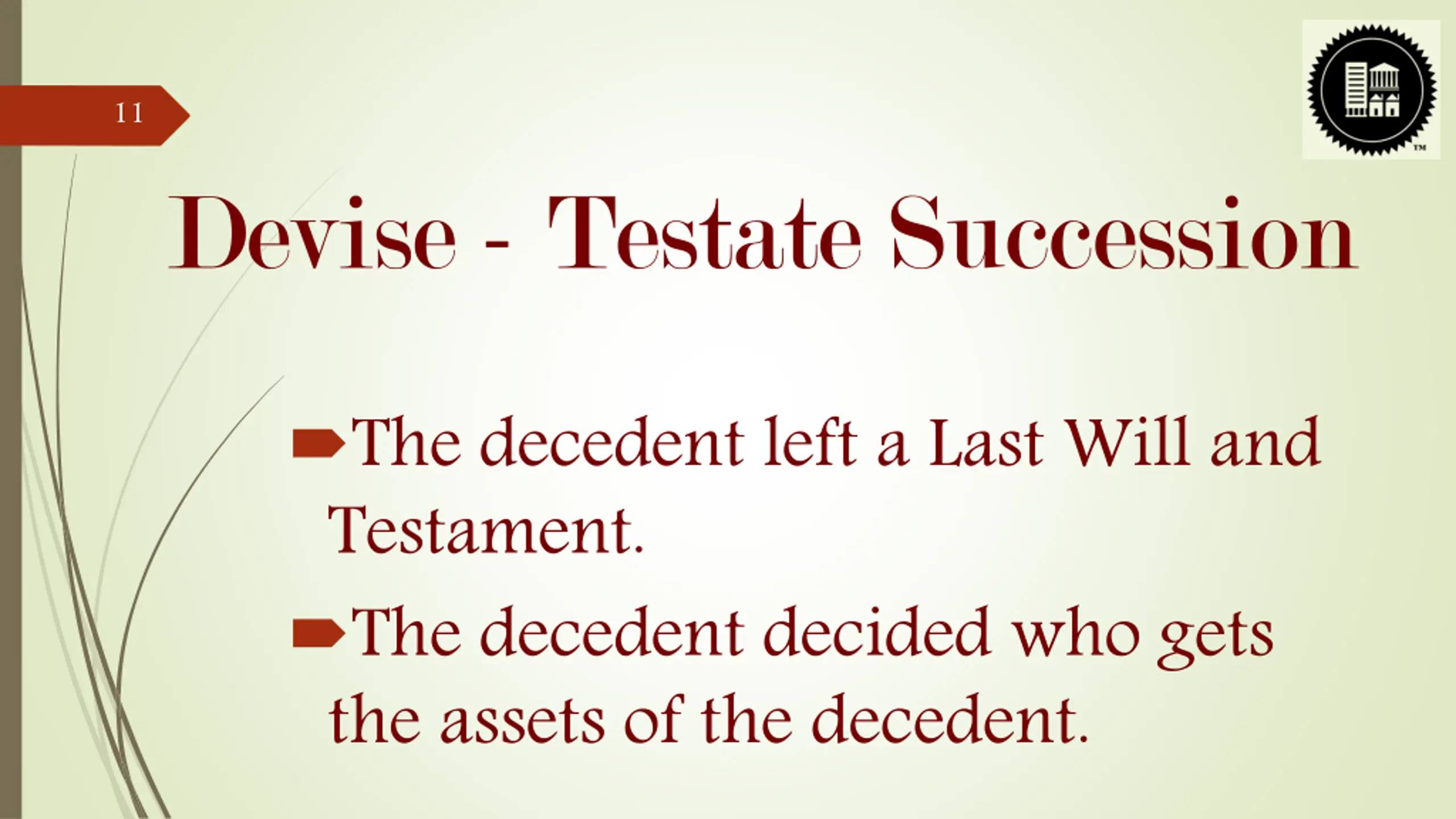 11

TM

Devise - Testate Succession

The decedent left a Last Will and Testament.

The decedent decided who gets the assets of the decedent.